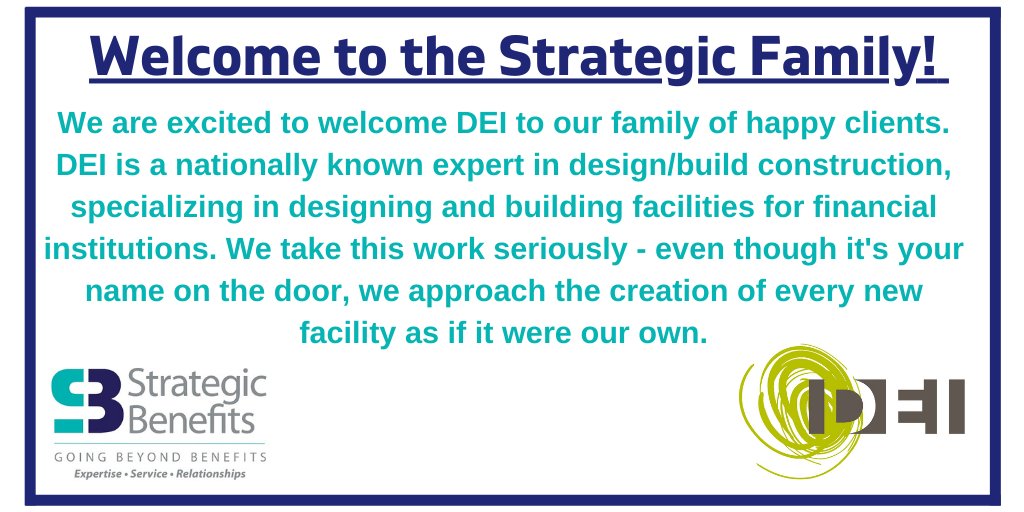 Welcome to the Strategic Family!

We are excited to welcome DEI to our family of happy clients. DEI is a nationally known expert in design/build construction, specializing in designing and building facilities for financial institutions. We take this work seriously - even though it's your name on the door, we approach the creation of every new facility as if it were our own.

SB Strategic Benefits
GOING BEYOND BENEFITS
Expertise • Service • Relationships

DEI